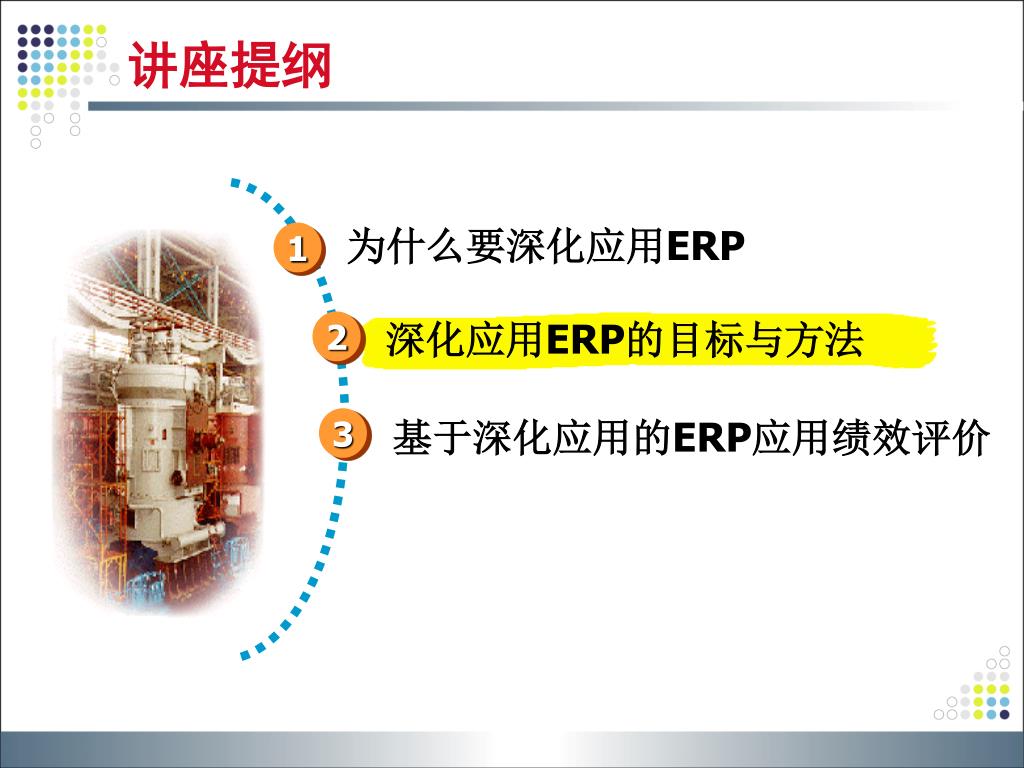 讲座提纲

1 为什么要深化应用ERP

2 深化应用ERP的目标与方法

3 基于深化应用的ERP应用绩效评价